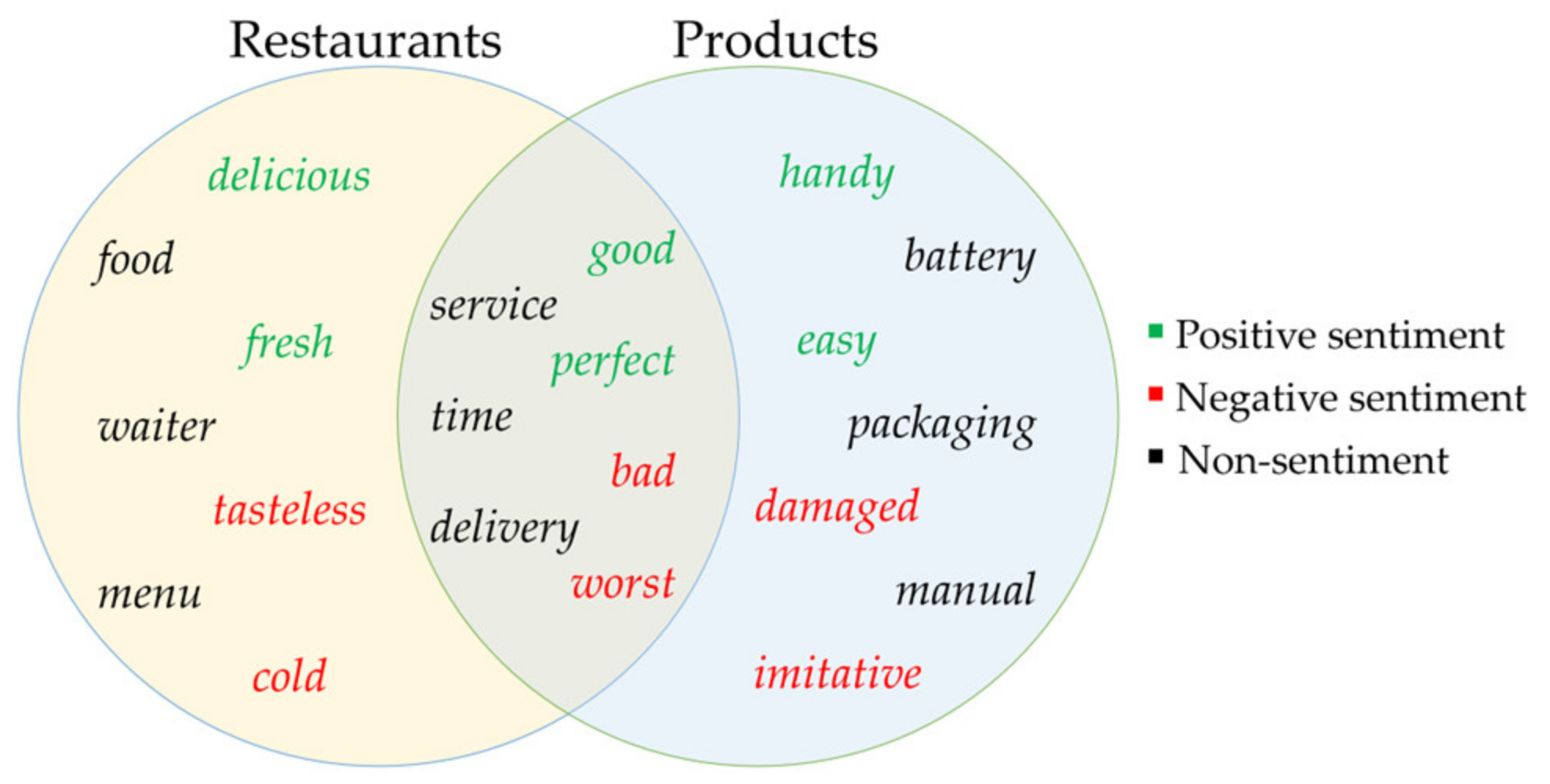 Restaurants

Products

delicious

food

fresh

waiter

tasteless

menu

cold

good

service

perfect

time

bad

delivery

worst

handy

battery

easy

packaging

damaged

manual

imitative

Positive sentiment

Negative sentiment

Non-sentiment